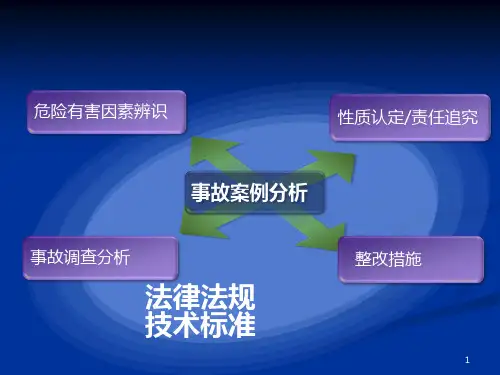 危险有害因素辨识

性质认定/责任追究

事故案例分析

事故调查分析

整改措施

法律法规
技术标准

1